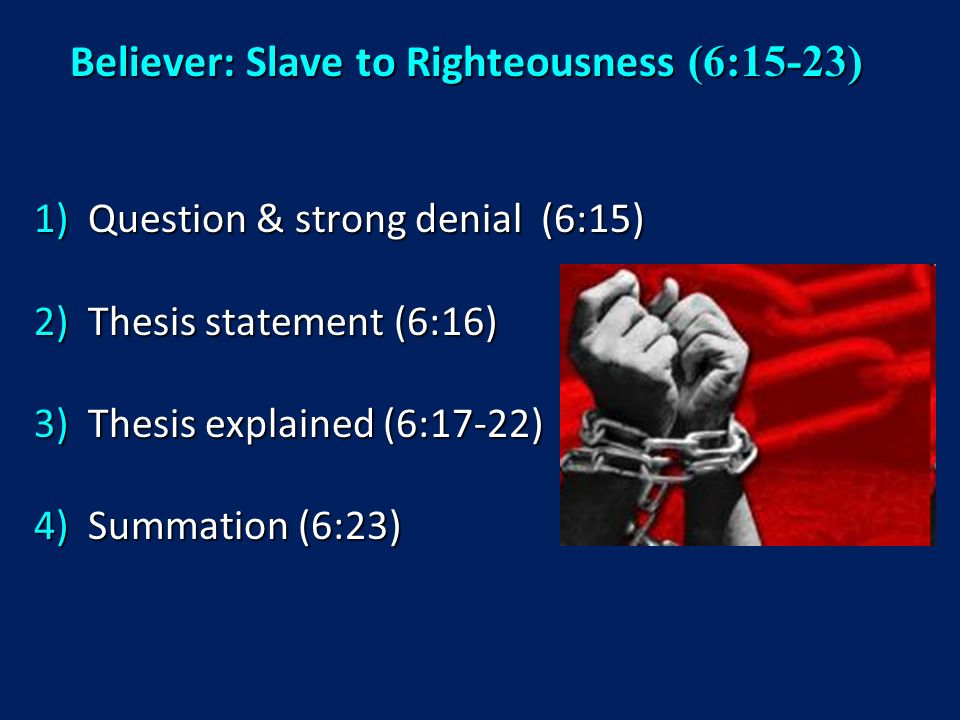 Believer: Slave to Righteousness (6:15-23)

1) Question & strong denial (6:15)

2) Thesis statement (6:16)

3) Thesis explained (6:17-22)

4) Summation (6:23)